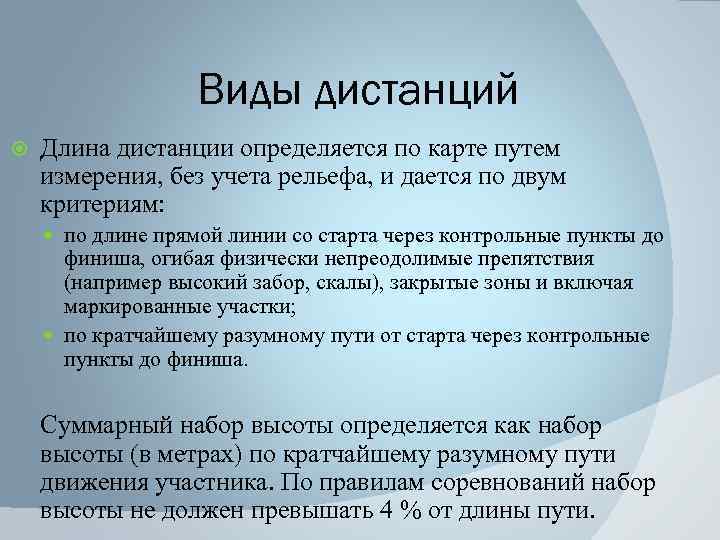 Виды дистанций

Длина дистанции определяется по карте путем измерения, без учета рельефа, и дается по двум критериям:

по длине прямой линии со старта через контрольные пункты до финиша, огибая физически непреодолимые препятствия (например высокий забор, скалы), закрытые зоны и включая маркированные участки;

по кратчайшему разумному пути от старта через контрольные пункты до финиша.

Суммарный набор высоты определяется как набор высоты (в метрах) по кратчайшему разумному пути движения участника. По правилам соревнований набор высоты не должен превышать 4 % от длины пути.